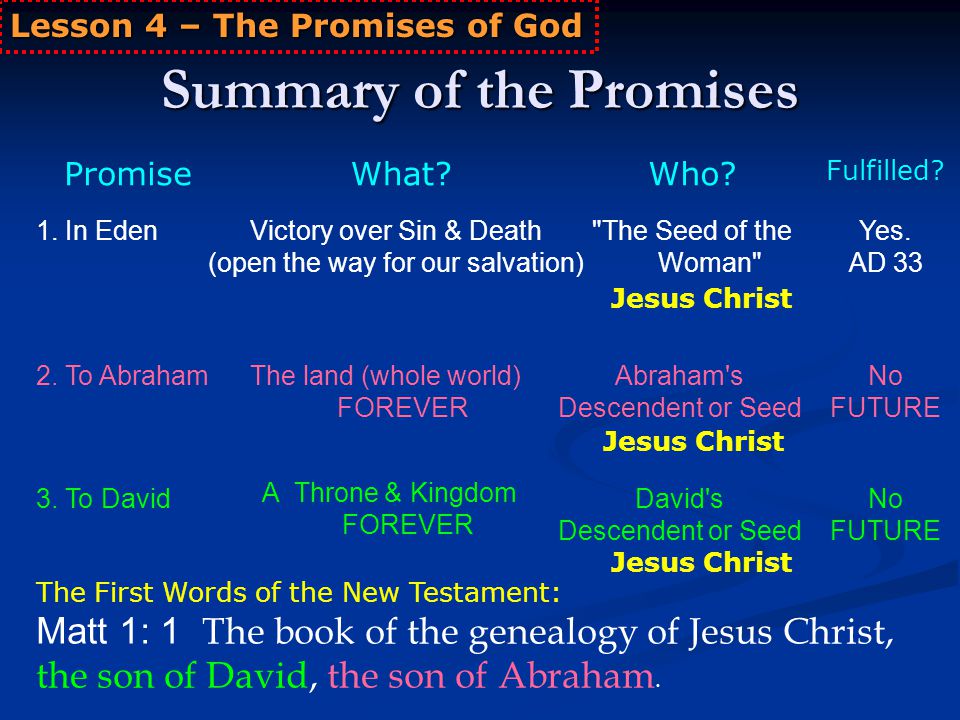 Lesson 4 – The Promises of God

Summary of the Promises

| Promise | What? | Who? | Fulfilled? |
|---|---|---|---|
| 1. In Eden | Victory over Sin & Death (open the way for our salvation) | "The Seed of the Woman" Jesus Christ | Yes. AD 33 |
| 2. To Abraham | The land (whole world) FOREVER | Abraham's Descendent or Seed Jesus Christ | No FUTURE |
| 3. To David | A Throne & Kingdom FOREVER | David's Descendent or Seed Jesus Christ | No FUTURE |

The First Words of the New Testament:

Matt 1: 1 The book of the genealogy of Jesus Christ, the son of David, the son of Abraham.